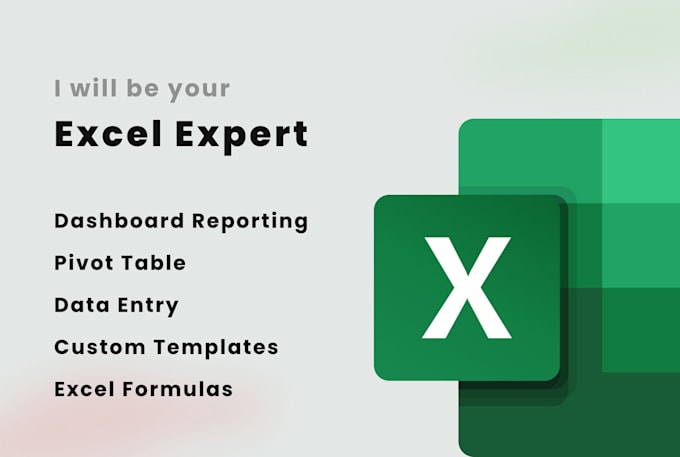 I will be your

Excel Expert

Dashboard Reporting

Pivot Table

Data Entry

Custom Templates

Excel Formulas

X